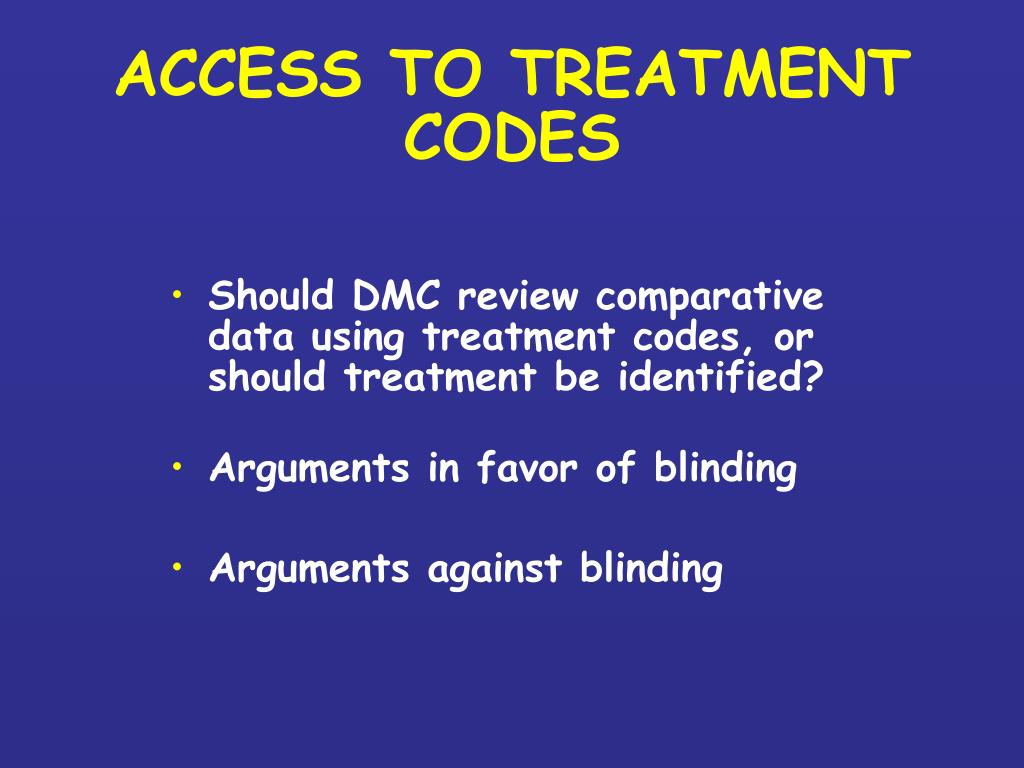 ACCESS TO TREATMENT CODES

• Should DMC review comparative data using treatment codes, or should treatment be identified?

• Arguments in favor of blinding

• Arguments against blinding